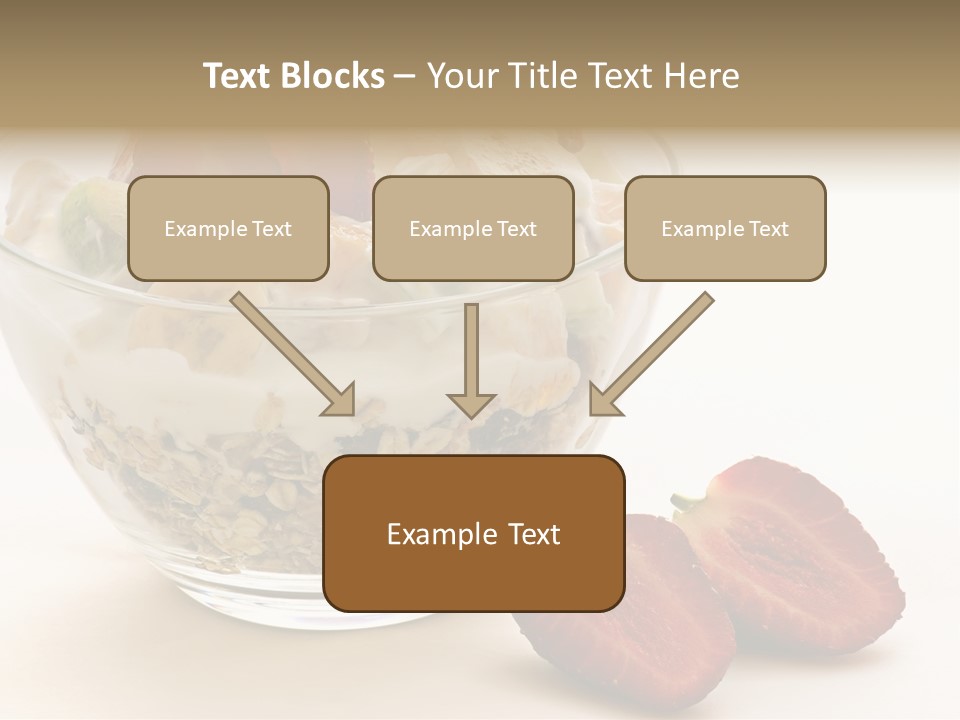 Text Blocks – Your Title Text Here

Example Text

Example Text

Example Text

Example Text